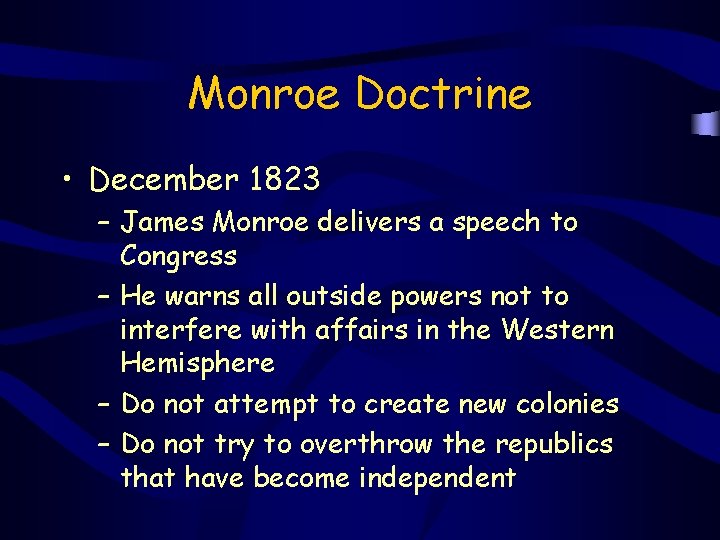 Monroe Doctrine

• December 1823
– James Monroe delivers a speech to Congress
– He warns all outside powers not to interfere with affairs in the Western Hemisphere
– Do not attempt to create new colonies
– Do not try to overthrow the republics that have become independent